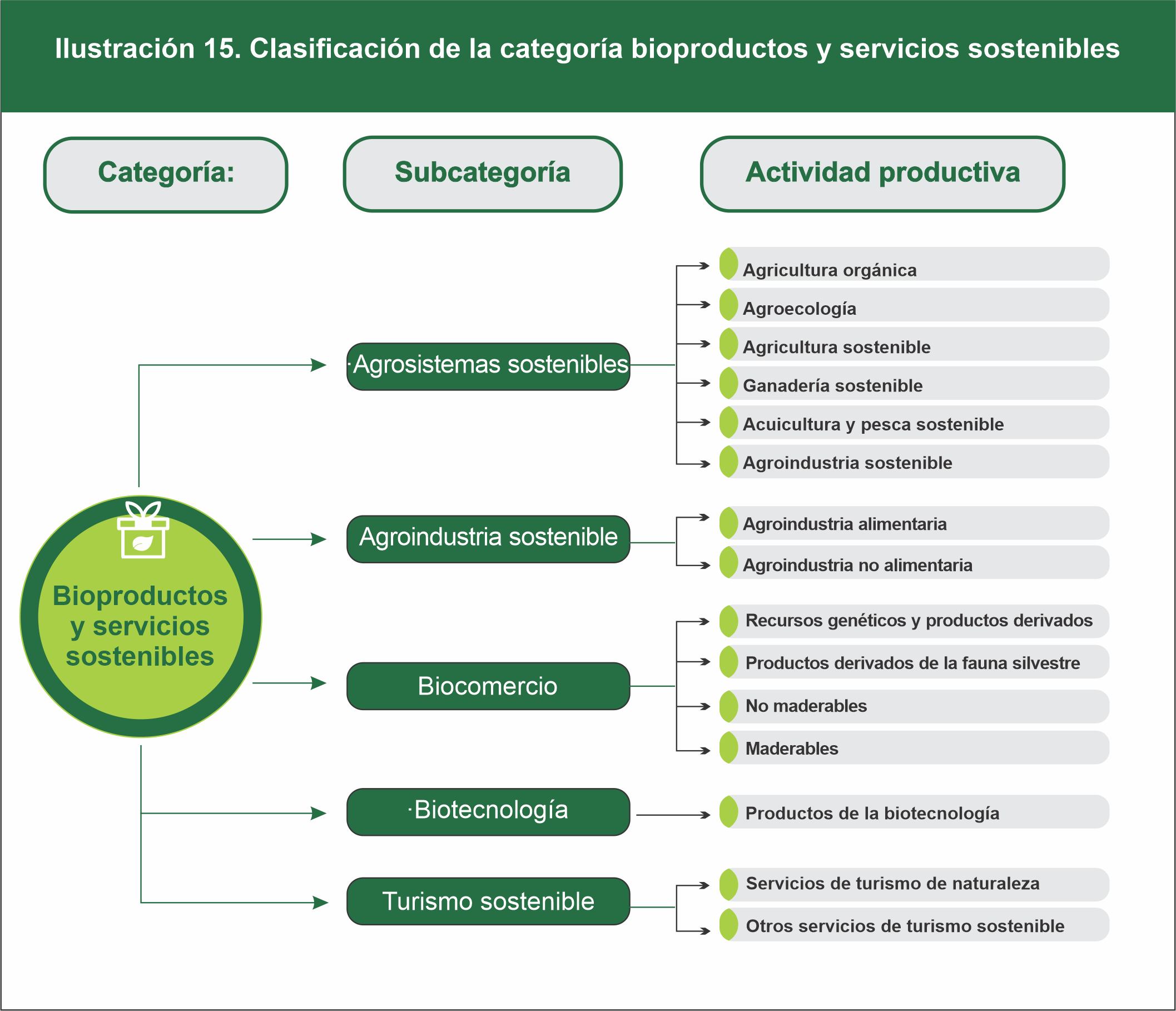 Ilustración 15. Clasificación de la categoría bioproductos y servicios sostenibles

Categoría:

Subcategoría

Actividad productiva

Bioproductos y servicios sostenibles

Agrosistemas sostenibles

Agricultura orgánica

Agroecología

Agricultura sostenible

Ganadería sostenible

Acuicultura y pesca sostenible

Agroindustria sostenible

Agroindustria sostenible

Agroindustria alimentaria

Agroindustria no alimentaria

Biocomercio

Recursos genéticos y productos derivados

Productos derivados de la fauna silvestre

No maderables

Maderables

Biotecnología

Productos de la biotecnología

Turismo sostenible

Servicios de turismo de naturaleza

Otros servicios de turismo sostenible